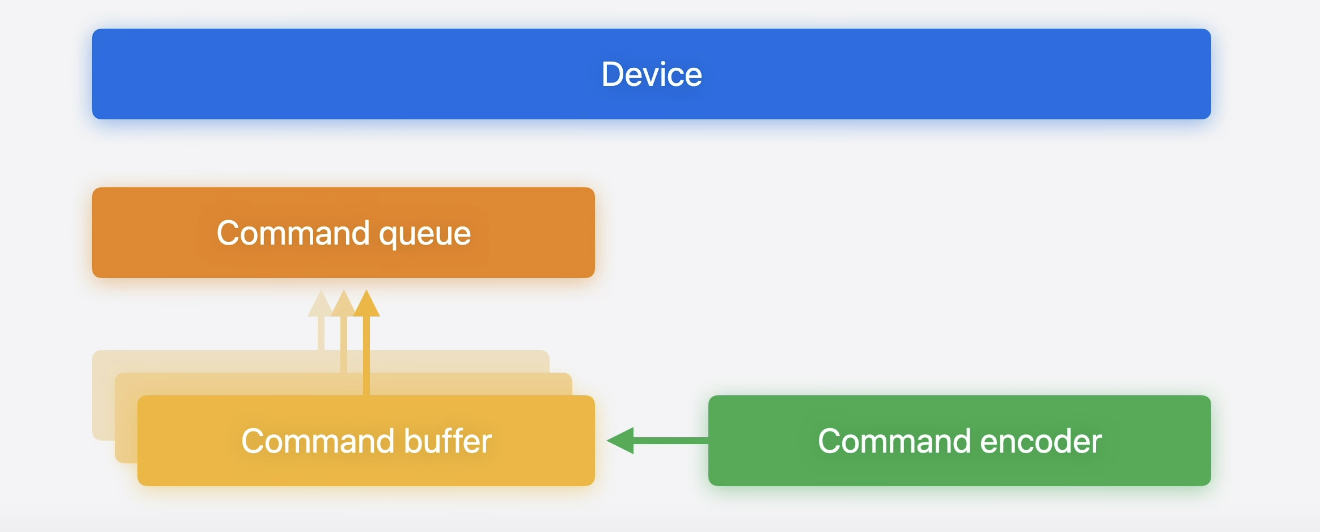 Device

Command queue

Command buffer

Command encoder